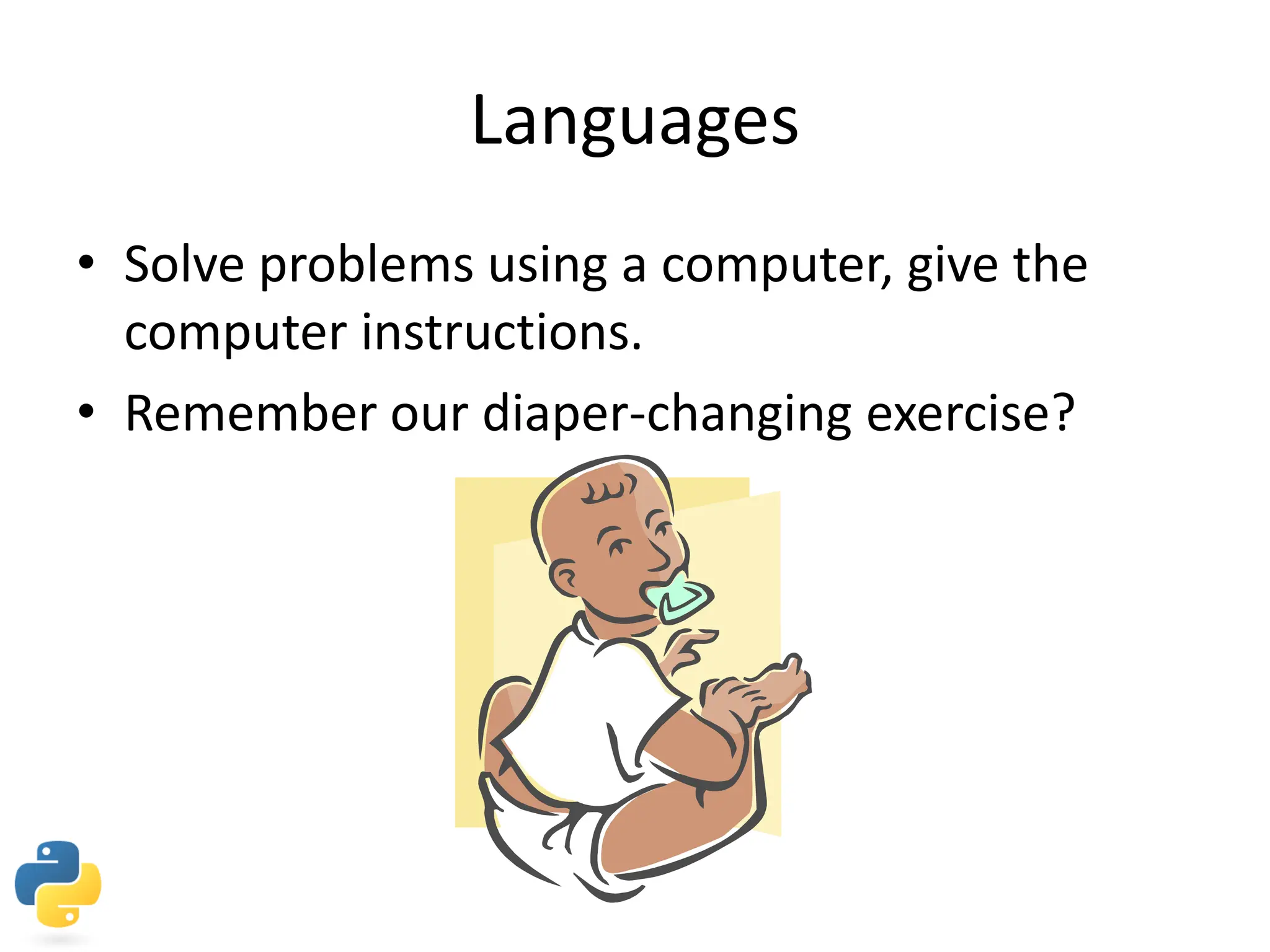 Languages

• Solve problems using a computer, give the computer instructions.

• Remember our diaper-changing exercise?